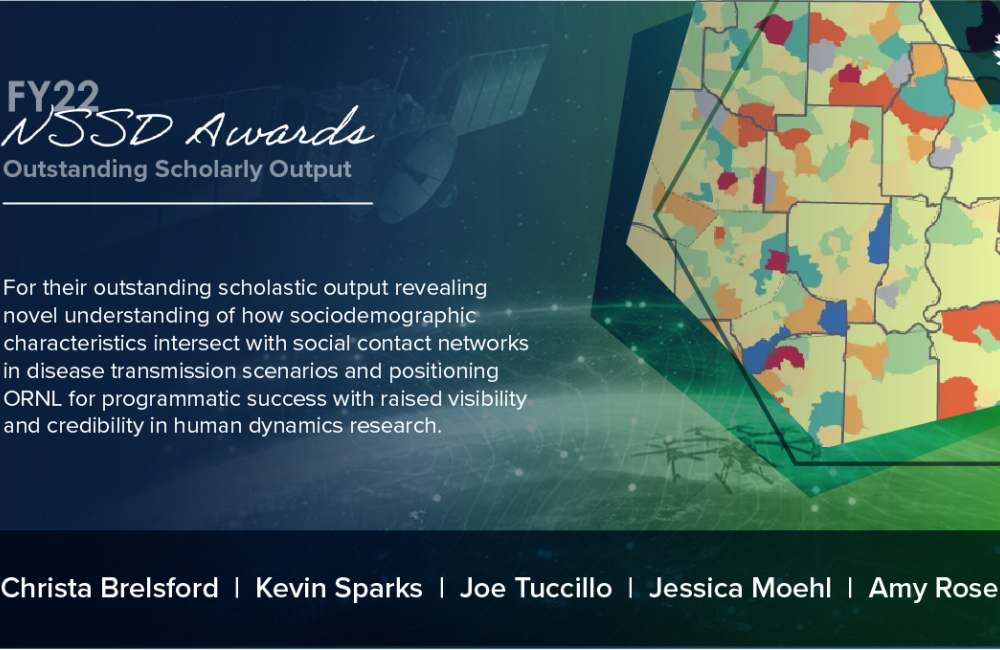 FY22
NSSD Awards
Outstanding Scholarly Output

For their outstanding scholastic output revealing novel understanding of how sociodemographic characteristics intersect with social contact networks in disease transmission scenarios and positioning ORNL for programmatic success with raised visibility and credibility in human dynamics research.

Christa Brelsford | Kevin Sparks | Joe Tuccillo | Jessica Moehl | Amy Rose